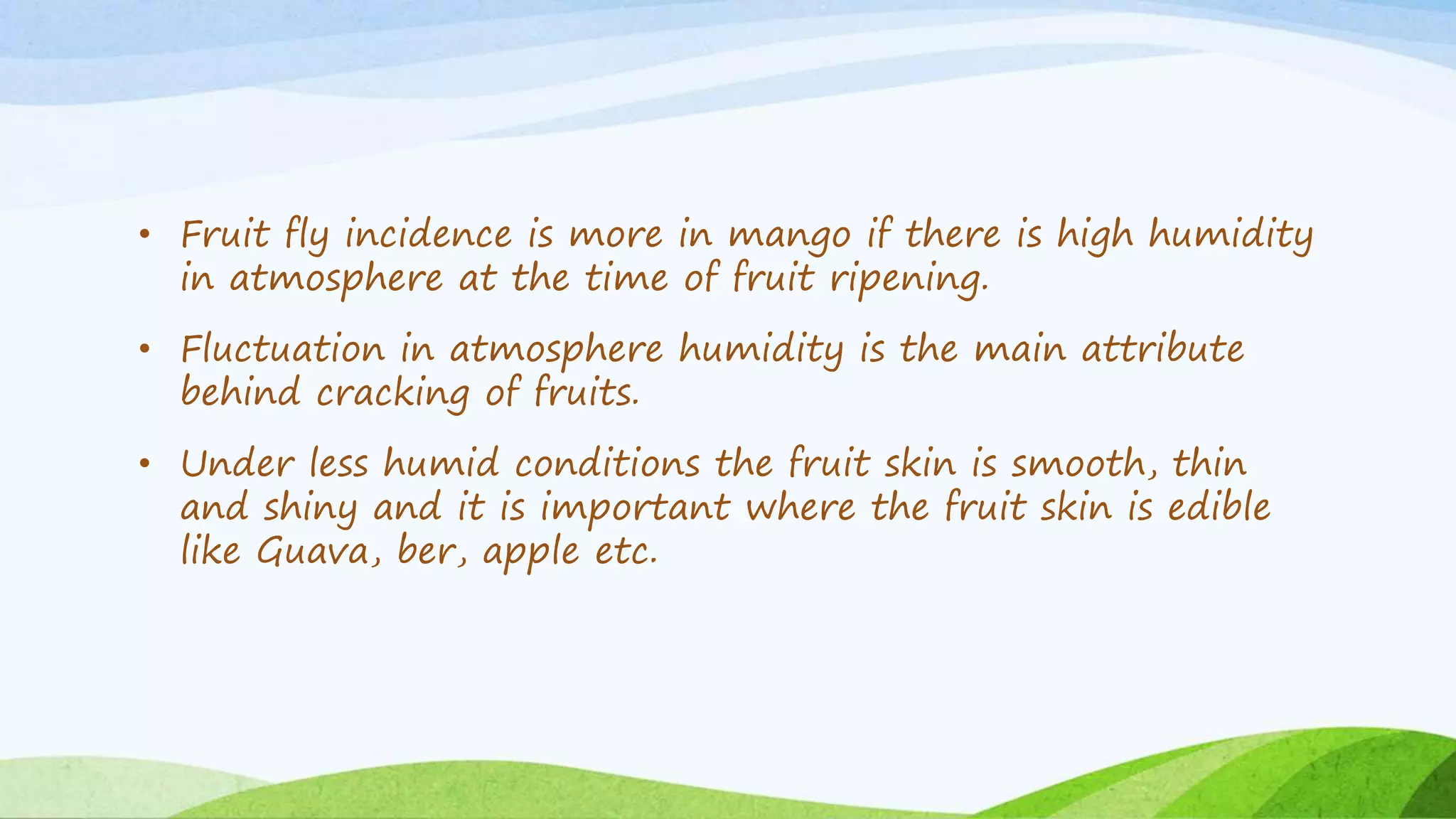 • Fruit fly incidence is more in mango if there is high humidity in atmosphere at the time of fruit ripening.

• Fluctuation in atmosphere humidity is the main attribute behind cracking of fruits.

• Under less humid conditions the fruit skin is smooth, thin and shiny and it is important where the fruit skin is edible like Guava, ber, apple etc.